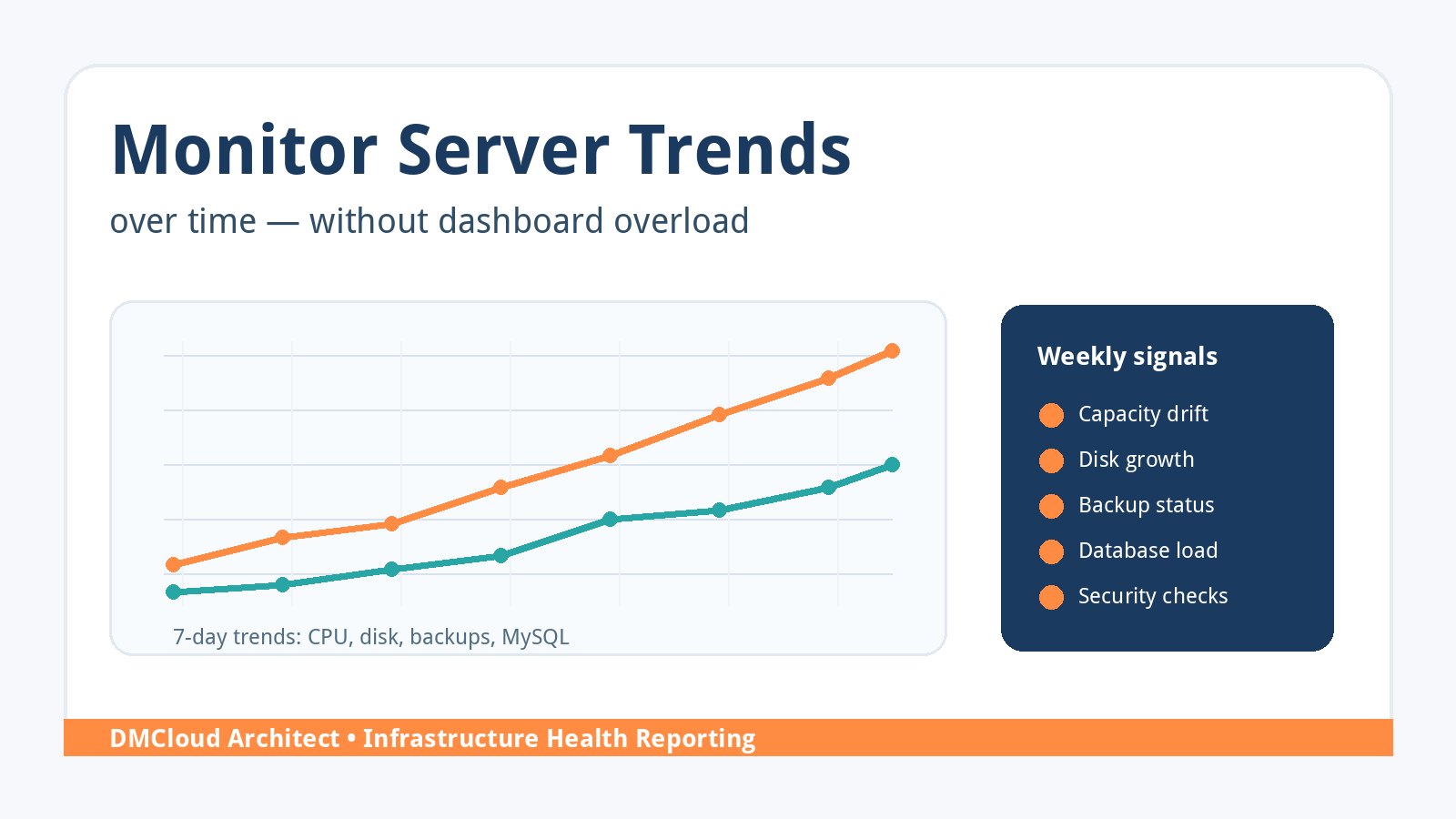 Monitor Server Trends

over time — without dashboard overload

7-day trends: CPU, disk, backups, MySQL

Weekly signals

Capacity drift

Disk growth

Backup status

Database load

Security checks

DMCloud Architect • Infrastructure Health Reporting